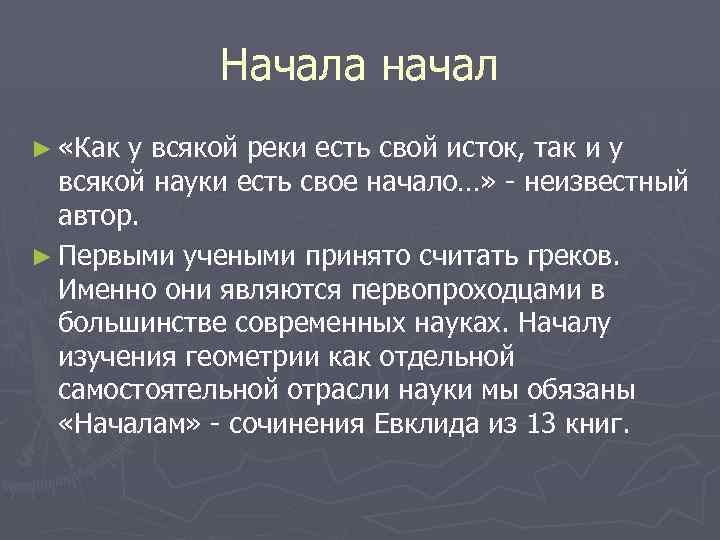 Начала начал

► «Как у всякой реки есть свой исток, так и у всякой науки есть свое начало…» - неизвестный автор.

► Первыми учеными принято считать греков. Именно они являются первопроходцами в большинстве современных науках. Началу изучения геометрии как отдельной самостоятельной отрасли науки мы обязаны «Началам» - сочинения Евклида из 13 книг.